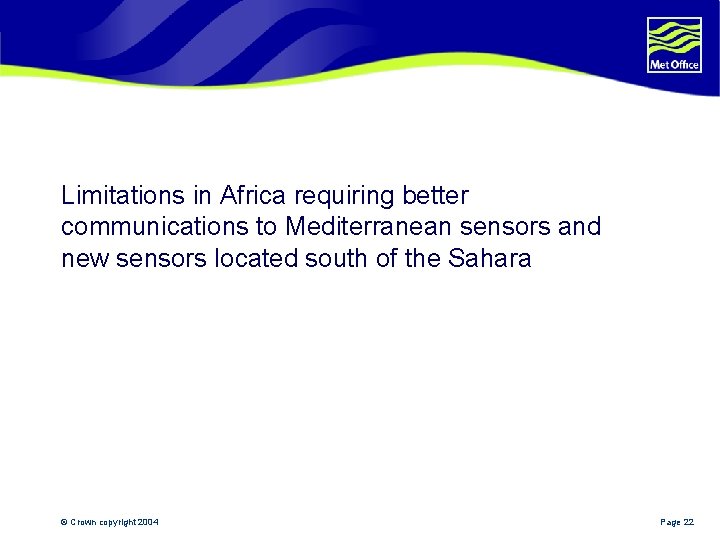 Met Office

Limitations in Africa requiring better communications to Mediterranean sensors and new sensors located south of the Sahara

© Crown copyright 2004

Page 22